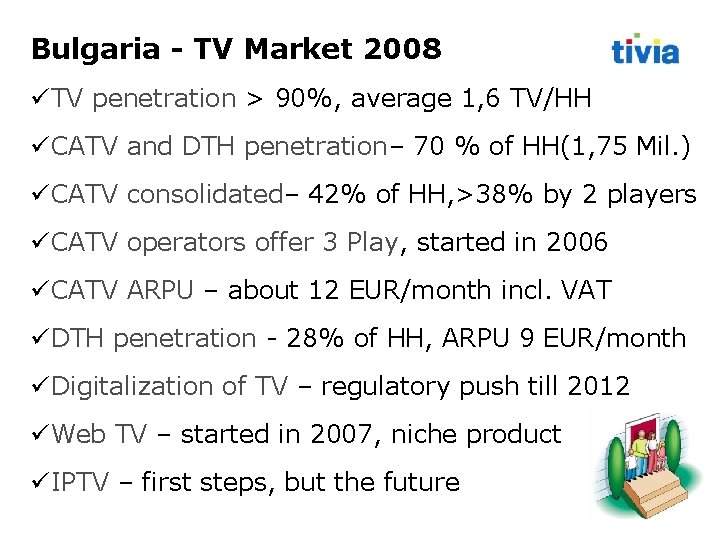 Bulgaria - TV Market 2008

tivia

✓TV penetration > 90%, average 1,6 TV/HH

✓CATV and DTH penetration– 70 % of HH(1,75 Mil.)

✓CATV consolidated– 42% of HH,>38% by 2 players

✓CATV operators offer 3 Play, started in 2006

✓CATV ARPU – about 12 EUR/month incl. VAT

✓DTH penetration - 28% of HH, ARPU 9 EUR/month

✓Digitalization of TV – regulatory push till 2012

✓Web TV – started in 2007, niche product

✓IPTV – first steps, but the future